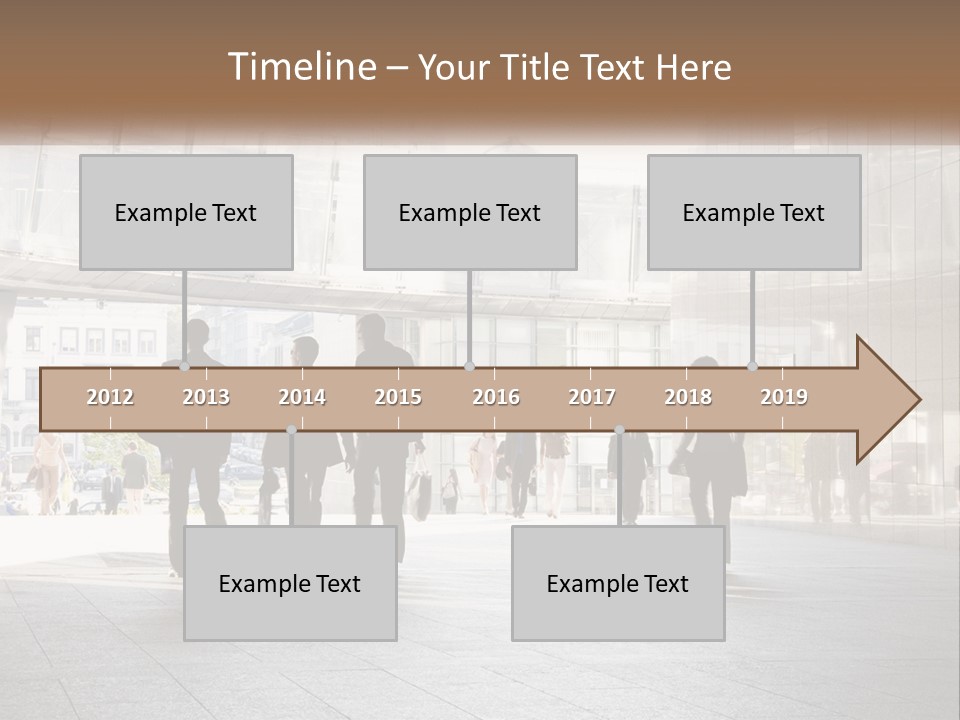 Timeline – Your Title Text Here

Example Text

Example Text

Example Text

2012
2013
2014
2015
2016
2017
2018
2019

Example Text

Example Text